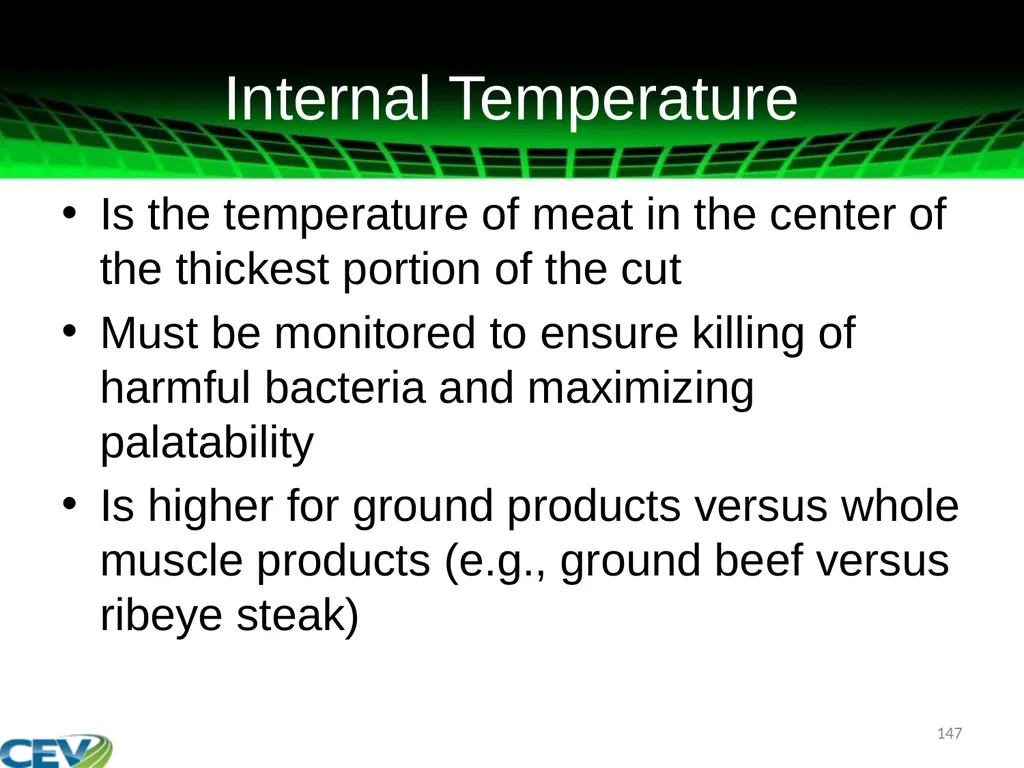 Internal Temperature

• Is the temperature of meat in the center of the thickest portion of the cut

• Must be monitored to ensure killing of harmful bacteria and maximizing palatability

• Is higher for ground products versus whole muscle products (e.g., ground beef versus ribeye steak)

147

CEV